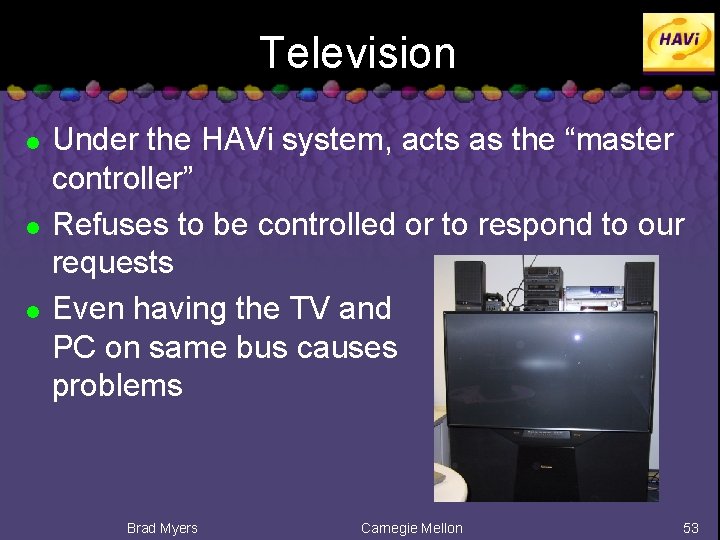 Television

HAVi

- Under the HAVi system, acts as the “master controller”
- Refuses to be controlled or to respond to our requests
- Even having the TV and PC on same bus causes problems

Brad Myers

Carnegie Mellon

53